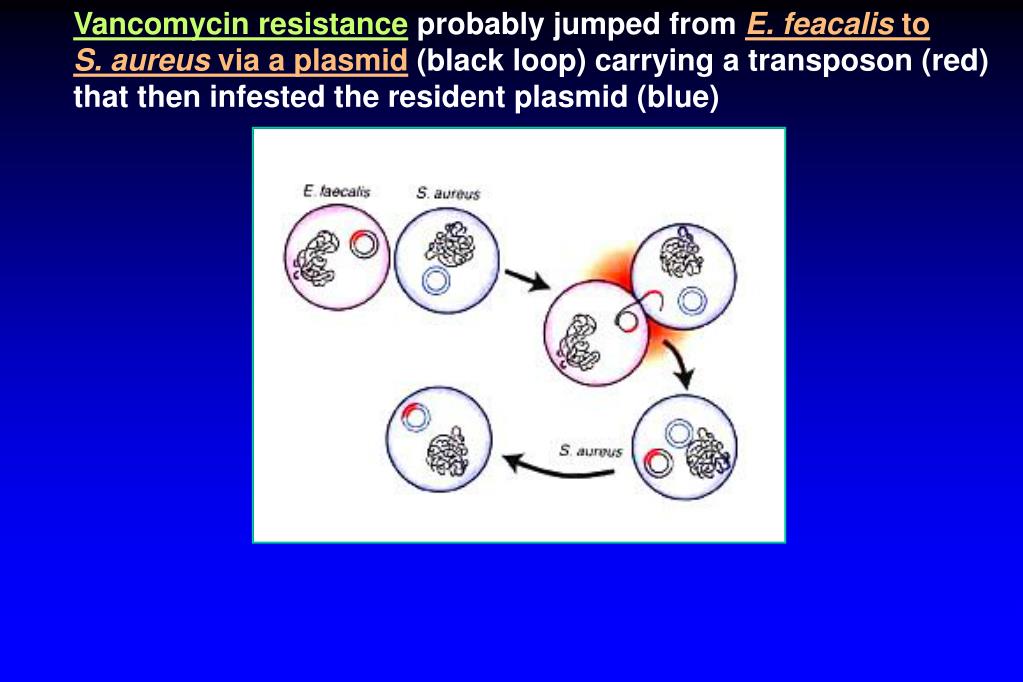 Vancomycin resistance probably jumped from E. feacalis to S. aureus via a plasmid (black loop) carrying a transposon (red) that then infested the resident plasmid (blue)

E. faecalis

S. aureus

S. aureus